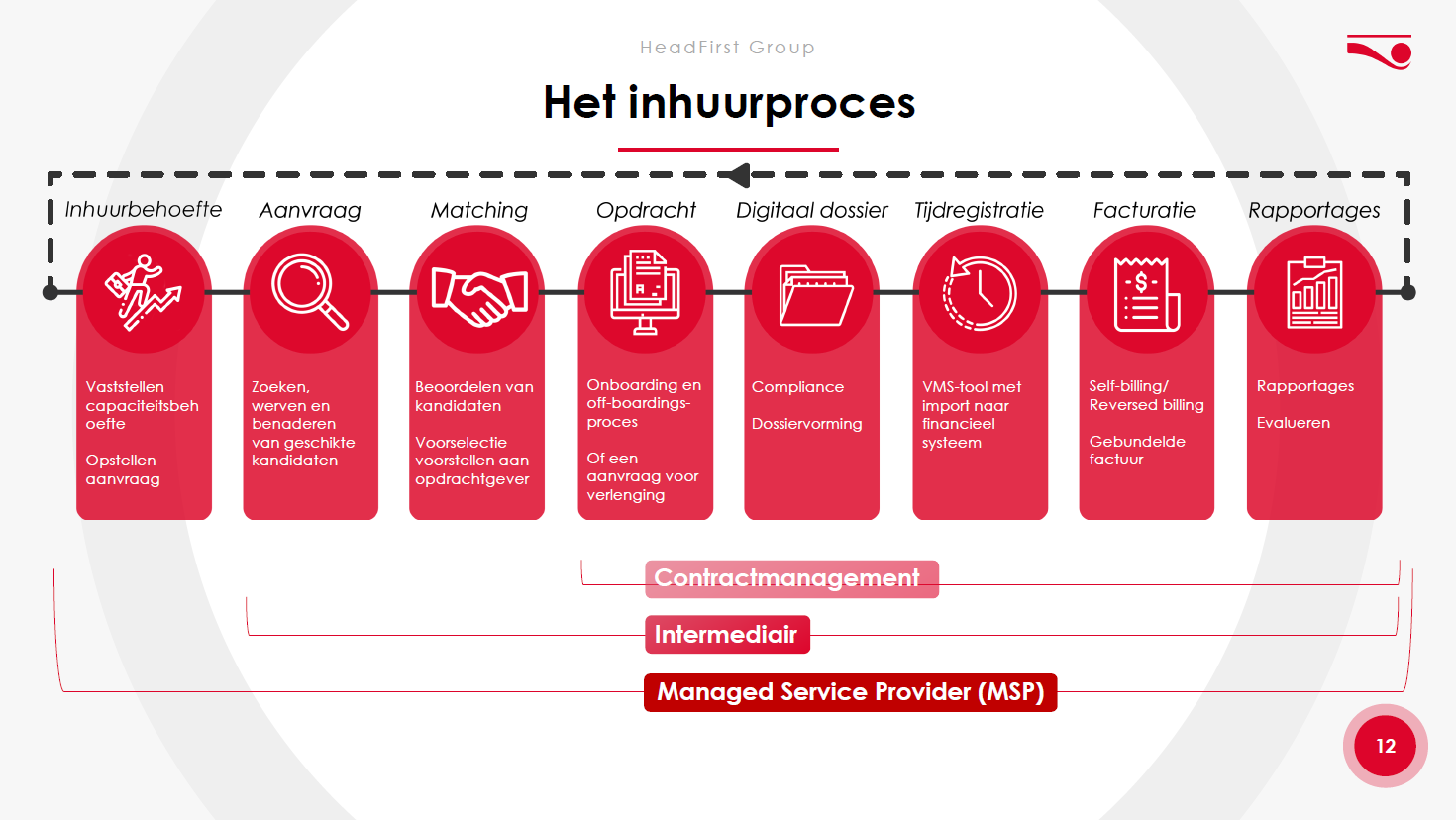 HeadFirst Group

Het inhuurproces

Inhuurbehoefte

Vaststellen capaciteitsbehoefte

Opstellen aanvraag

Aanvraag

Zoeken, werven en benaderen van geschikte kandidaten

Matching

Beoordelen van kandidaten

Voorselectie voorstellen aan opdrachtgever

Opdracht

Onboarding en off-boardings-proces

Of een aanvraag voor verlenging

Digitaal dossier

Compliance

Dossiervorming

Tijdregistratie

VMS-tool met import naar financieel systeem

Facturatie

Self-billing/ Reversed billing

Gebundelde factuur

Rapportages

Rapportages

Evalueren

Contractmanagement

Intermediair

Managed Service Provider (MSP)

12